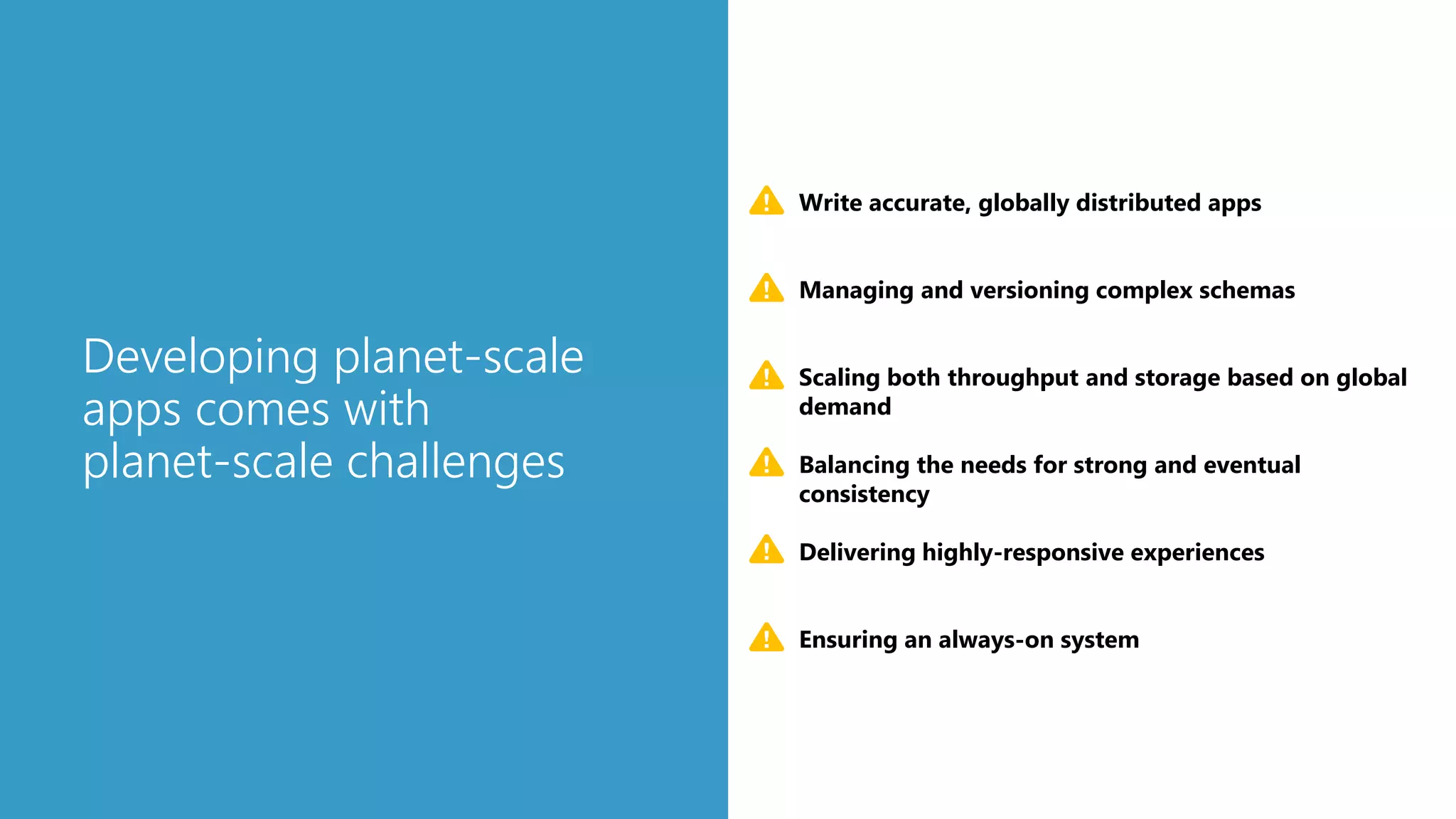 Developing planet-scale apps comes with planet-scale challenges

Write accurate, globally distributed apps

Managing and versioning complex schemas

Scaling both throughput and storage based on global demand

Balancing the needs for strong and eventual consistency

Delivering highly-responsive experiences

Ensuring an always-on system